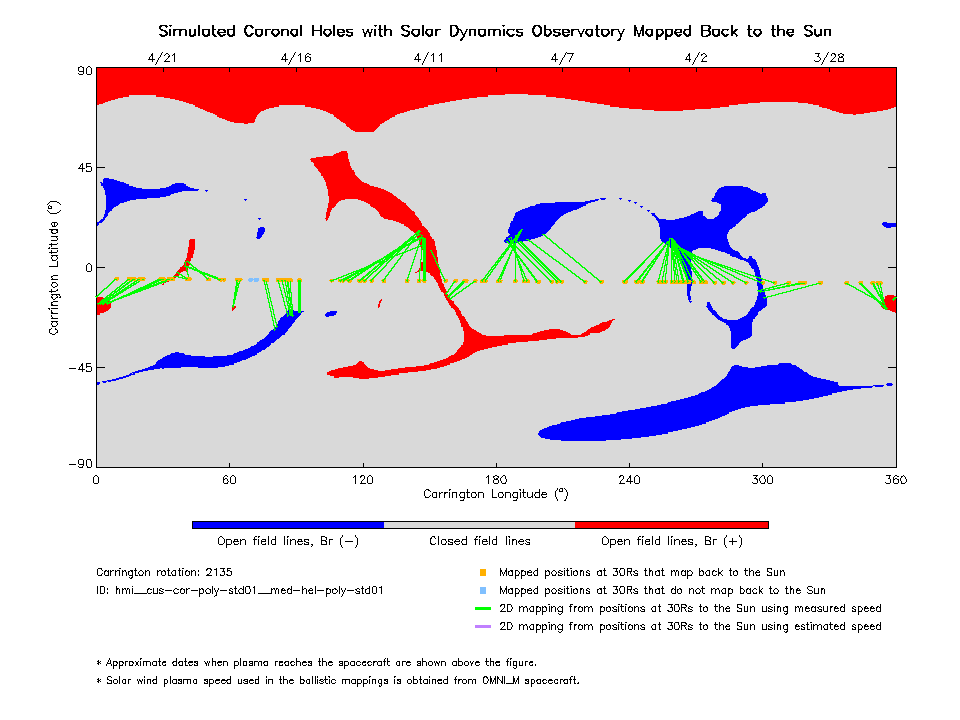 Simulated Coronal Holes with Solar Dynamics Observatory Mapped Back to the Sun

4/21 4/16 4/11 4/7 4/2 3/28

90
45
0
−45
−90

Carrington Latitude (°)

0 60 120 180 240 300 360
Carrington Longitude (°)

Open field lines, Br (−)
Closed field lines
Open field lines, Br (+)

Carrington rotation: 2135
ID: hmi__cus-cor-poly-std01__med-hel-poly-std01

Mapped positions at 30Rs that map back to the Sun
Mapped positions at 30Rs that do not map back to the Sun
2D mapping from positions at 30Rs to the Sun using measured speed
2D mapping from positions at 30Rs to the Sun using estimated speed

* Approximate dates when plasma reaches the spacecraft are shown above the figure.
* Solar wind plasma speed used in the ballistic mappings is obtained from OMNI_M spacecraft.